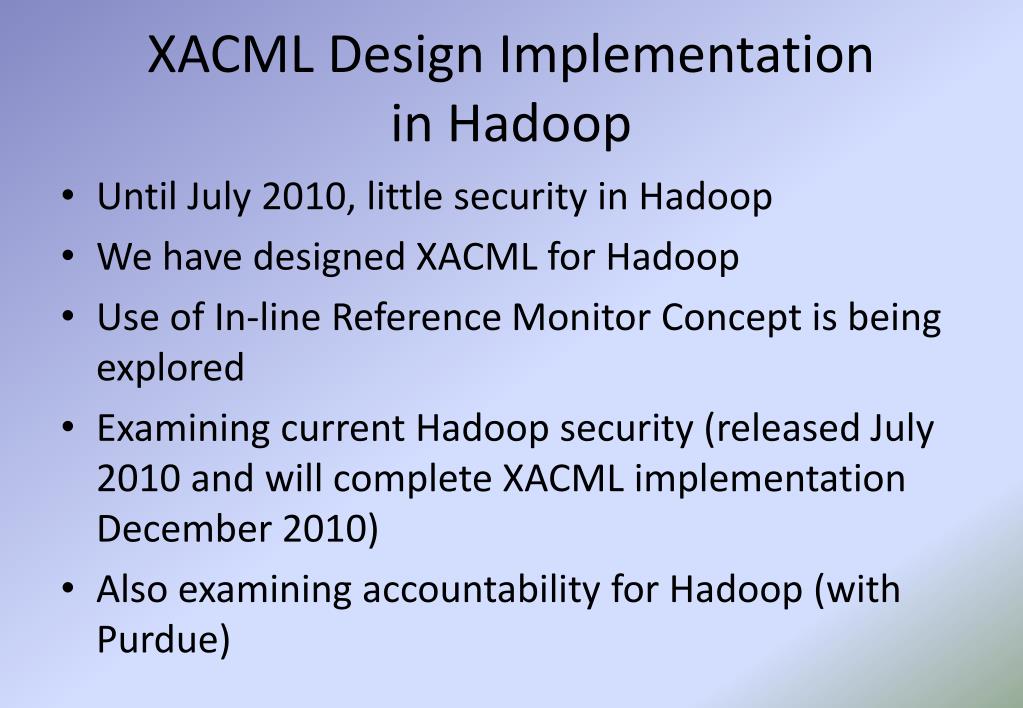 XACML Design Implementation in Hadoop

• Until July 2010, little security in Hadoop
• We have designed XACML for Hadoop
• Use of In-line Reference Monitor Concept is being explored
• Examining current Hadoop security (released July 2010 and will complete XACML implementation December 2010)
• Also examining accountability for Hadoop (with Purdue)